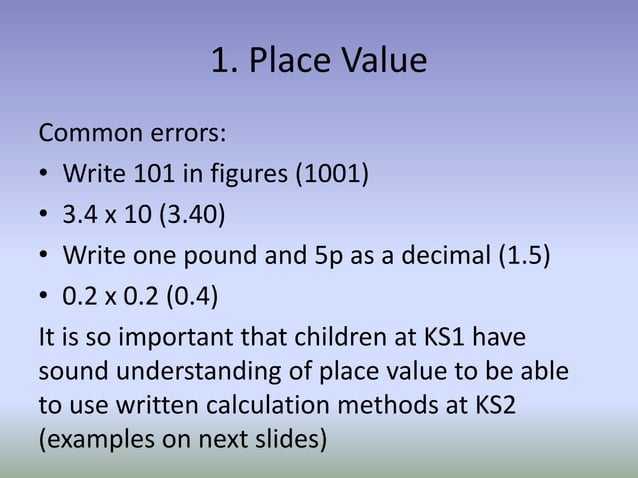 1. Place Value

Common errors:

• Write 101 in figures (1001)
• 3.4 x 10 (3.40)
• Write one pound and 5p as a decimal (1.5)
• 0.2 x 0.2 (0.4)

It is so important that children at KS1 have sound understanding of place value to be able to use written calculation methods at KS2 (examples on next slides)